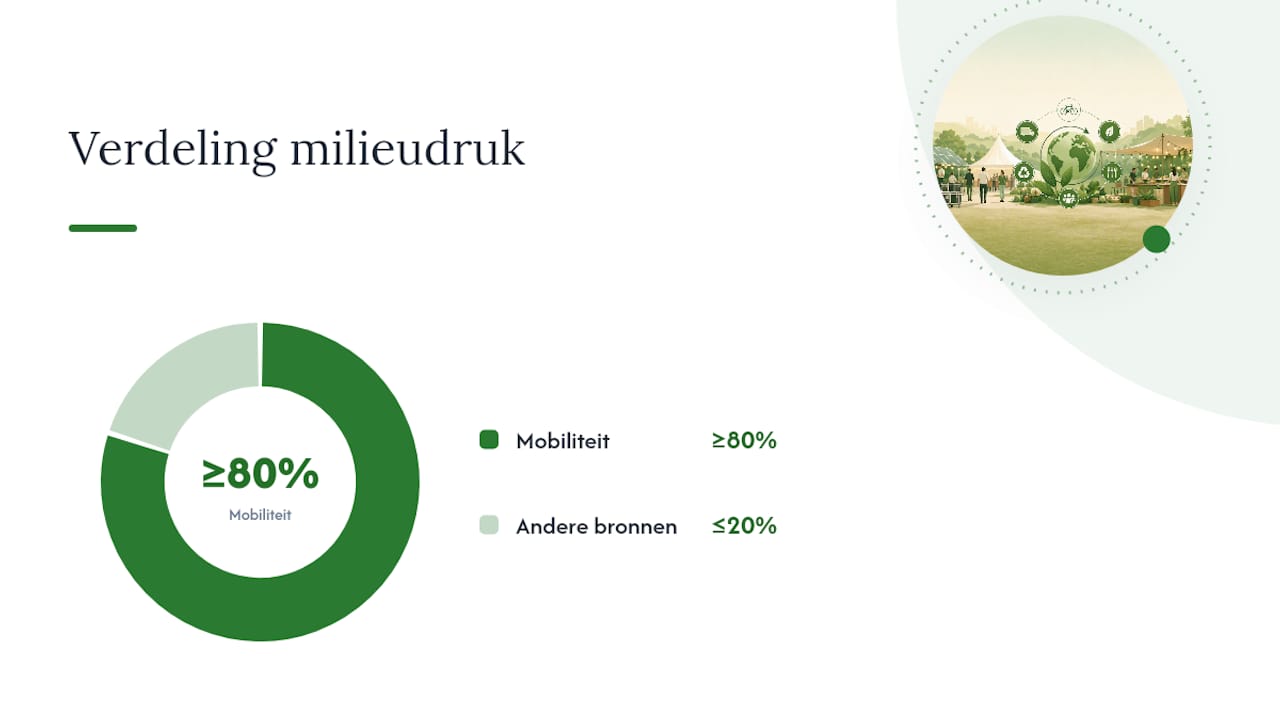 Verdeling milieudruk

≥80%
Mobiliteit

Mobiliteit ≥80%

Andere bronnen ≤20%